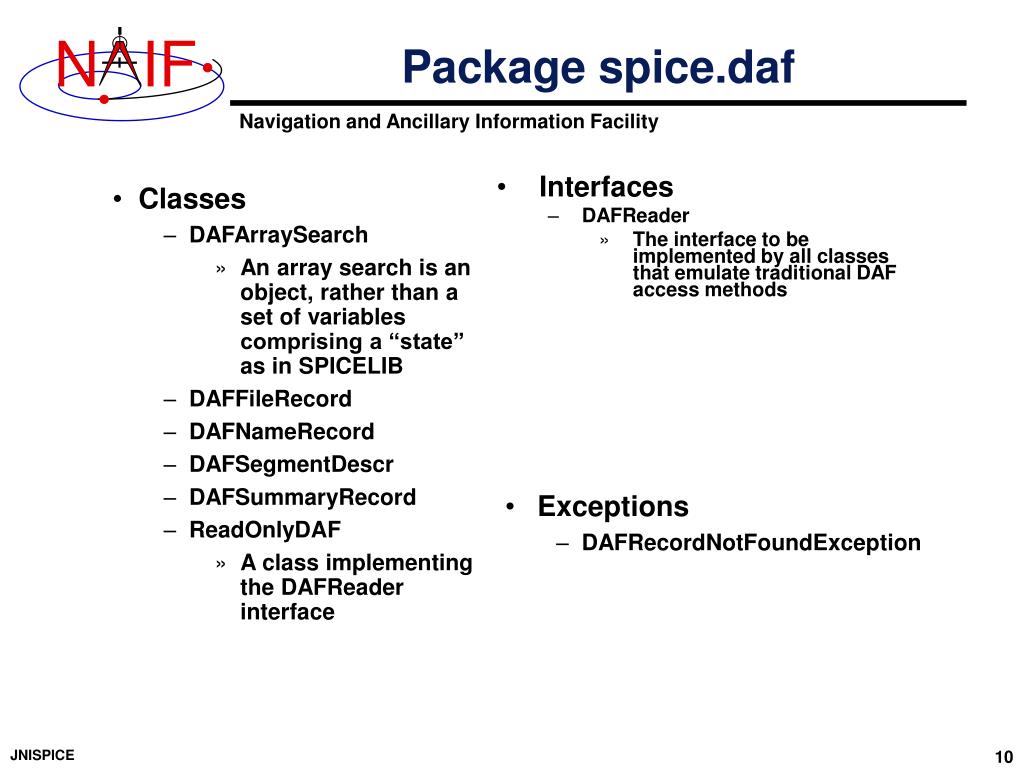 NAIF

Package spice.daf

Navigation and Ancillary Information Facility

• Classes
– DAFArraySearch
» An array search is an object, rather than a set of variables comprising a “state” as in SPICELIB
– DAFFileRecord
– DAFNameRecord
– DAFSegmentDescr
– DAFSummaryRecord
– ReadOnlyDAF
» A class implementing the DAFReader interface

• Interfaces
– DAFReader
» The interface to be implemented by all classes that emulate traditional DAF access methods

• Exceptions
– DAFRecordNotFoundException

JNISPICE

10